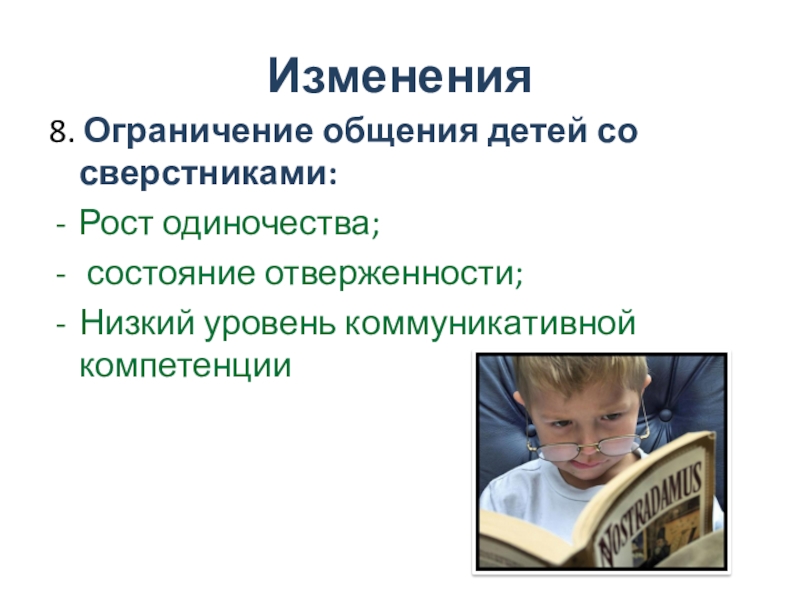 Изменения

8. Ограничение общения детей со сверстниками:

- Рост одиночества;
- состояние отверженности;
- Низкий уровень коммуникативной компетенции

NOSTRADAMUS